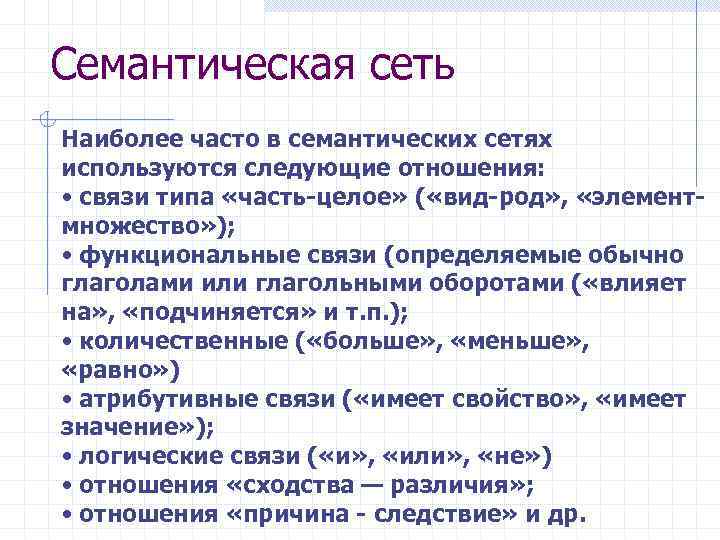 Семантическая сеть

Наиболее часто в семантических сетях используются следующие отношения:
• связи типа «часть-целое» («вид-род», «элемент-множество»);
• функциональные связи (определяемые обычно глаголами или глагольными оборотами («влияет на», «подчиняется» и т.п.);
• количественные («больше», «меньше», «равно»)
• атрибутивные связи («имеет свойство», «имеет значение»);
• логические связи («и», «или», «не»)
• отношения «сходства — различия»;
• отношения «причина - следствие» и др.